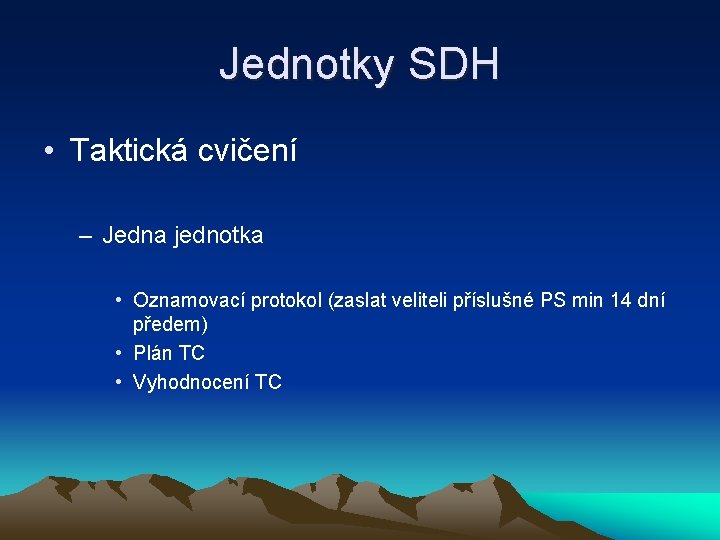 Jednotky SDH

• Taktická cvičení

– Jedna jednotka

• Oznamovací protokol (zaslat veliteli příslušné PS min 14 dní předem)
• Plán TC
• Vyhodnocení TC